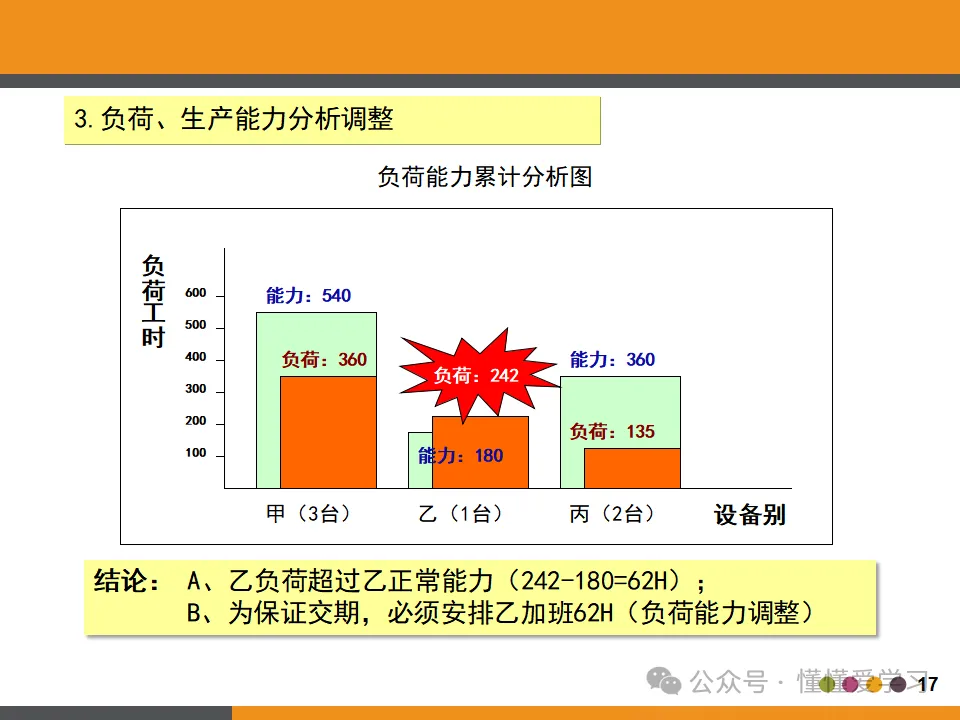 3.负荷、生产能力分析调整

负荷能力累计分析图

负荷工时

600
500
400
300
200
100

能力：540
负荷：360
负荷：242
能力：180
能力：360
负荷：135

甲（3台） 乙（1台） 丙（2台） 设备别

结论： A、乙负荷超过乙正常能力（242-180=62H）；
B、为保证交期，必须安排乙加班62H（负荷能力调整）

公众号 · 懂懂爱学习

17